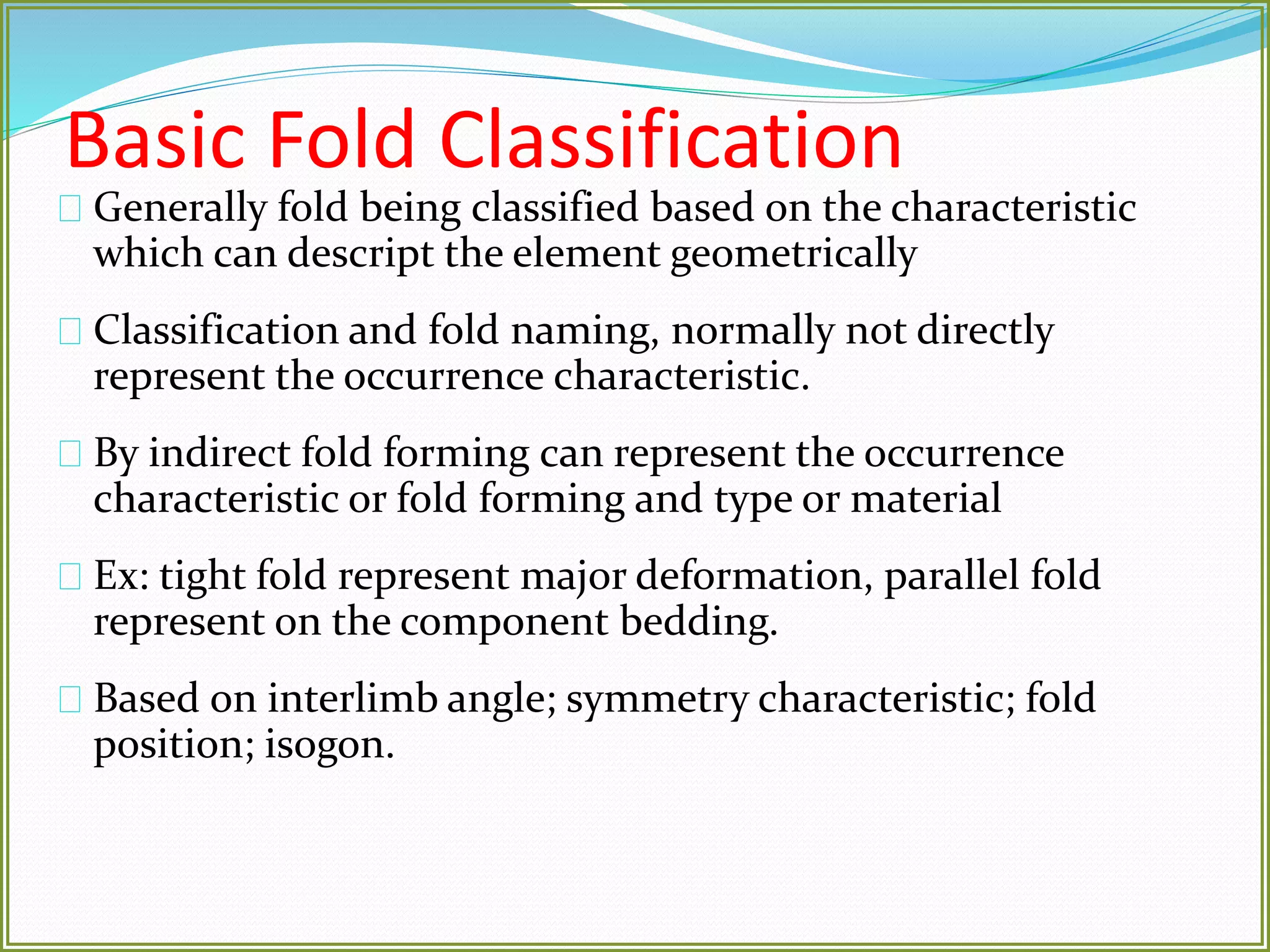 Basic Fold Classification

Generally fold being classified based on the characteristic which can descript the element geometrically

Classification and fold naming, normally not directly represent the occurrence characteristic.

By indirect fold forming can represent the occurrence characteristic or fold forming and type or material

Ex: tight fold represent major deformation, parallel fold represent on the component bedding.

Based on interlimb angle; symmetry characteristic; fold position; isogon.